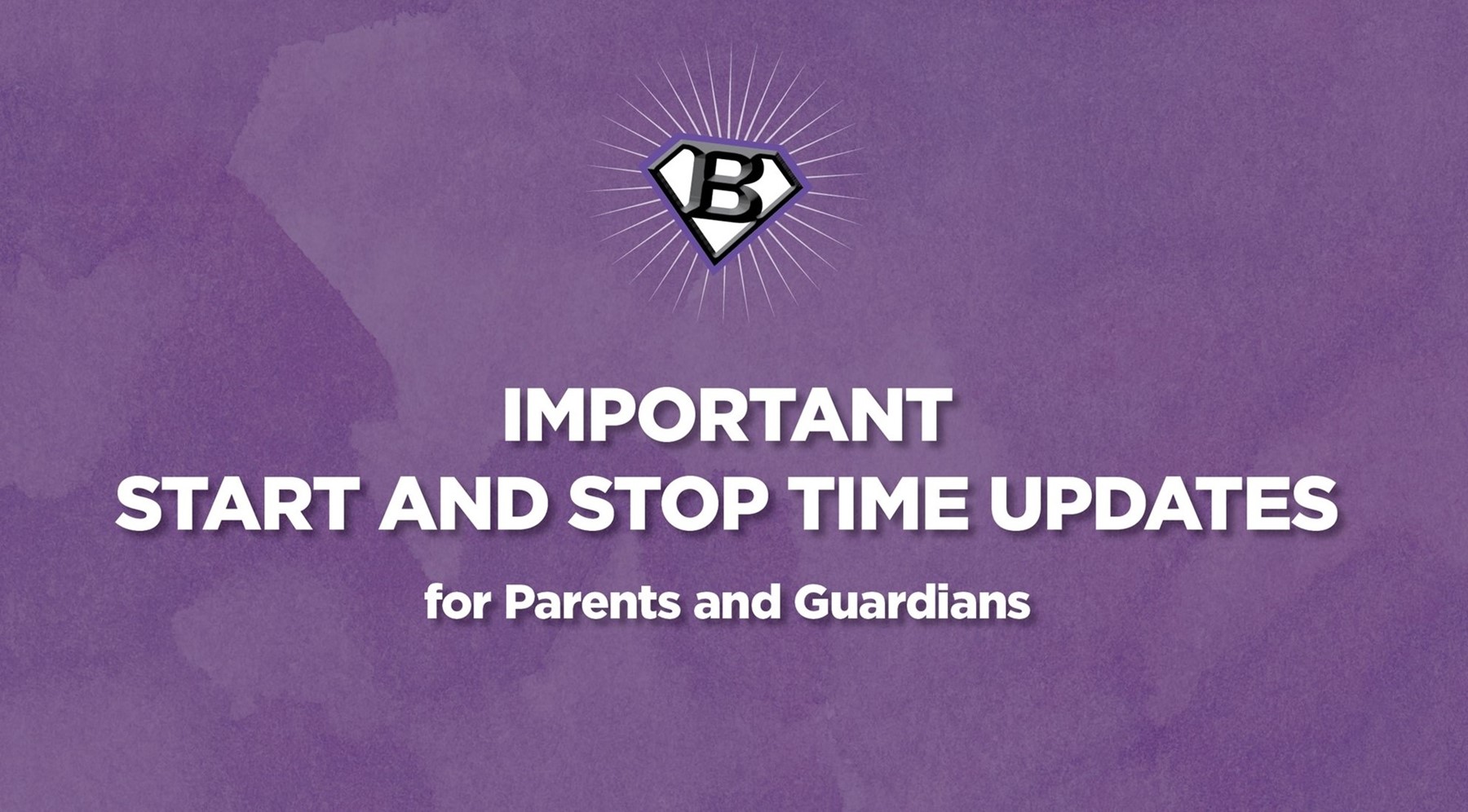 B

IMPORTANT
START AND STOP TIME UPDATES

for Parents and Guardians